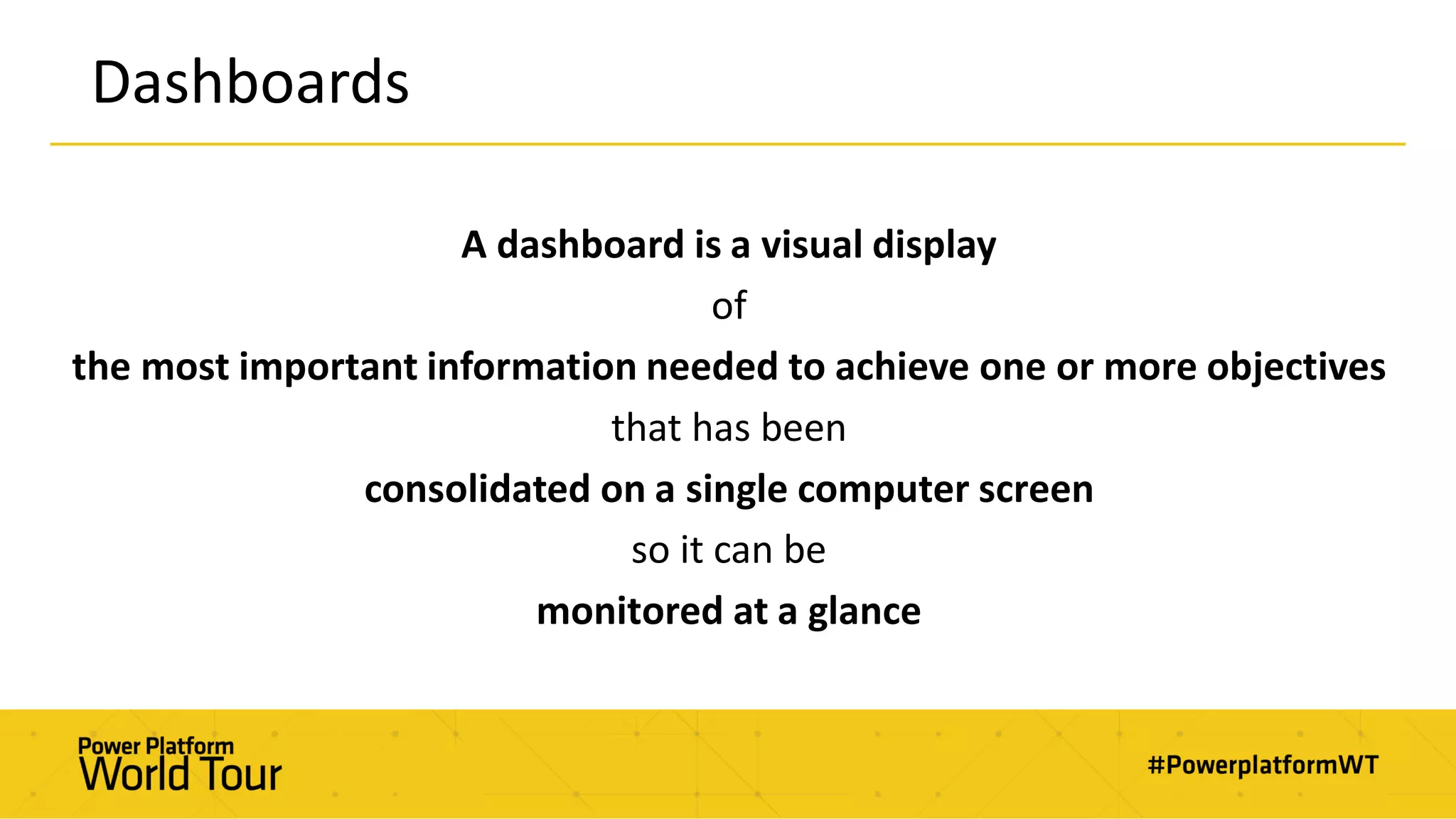 Dashboards

A dashboard is a visual display
of
the most important information needed to achieve one or more objectives
that has been
consolidated on a single computer screen
so it can be
monitored at a glance

Power Platform
World Tour

#PowerplatformWT